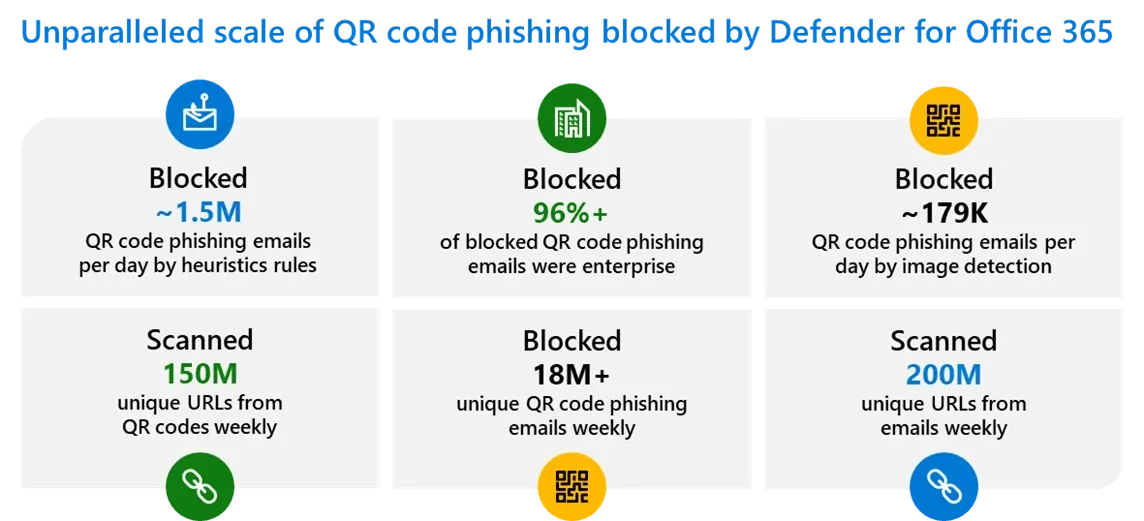 Unparalleled scale of QR code phishing blocked by Defender for Office 365

Blocked
~1.5M
QR code phishing emails per day by heuristics rules

Blocked
96%+
of blocked QR code phishing emails were enterprise

Blocked
~179K
QR code phishing emails per day by image detection

Scanned
150M
unique URLs from QR codes weekly

Blocked
18M+
unique QR code phishing emails weekly

Scanned
200M
unique URLs from emails weekly